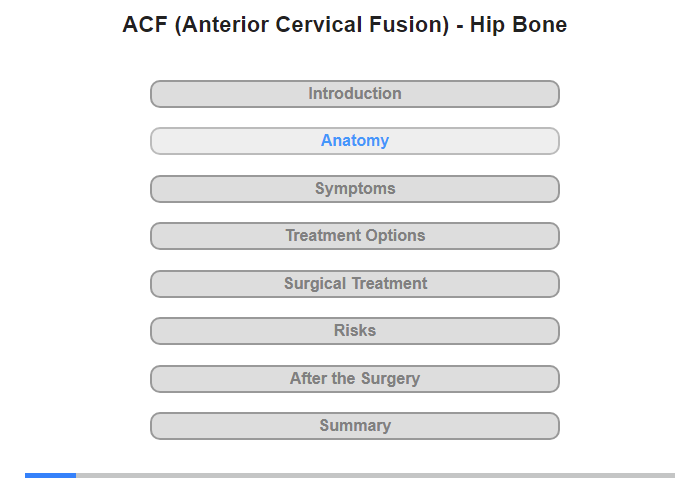 ACF (Anterior Cervical Fusion) - Hip Bone

Introduction

Anatomy

Symptoms

Treatment Options

Surgical Treatment

Risks

After the Surgery

Summary